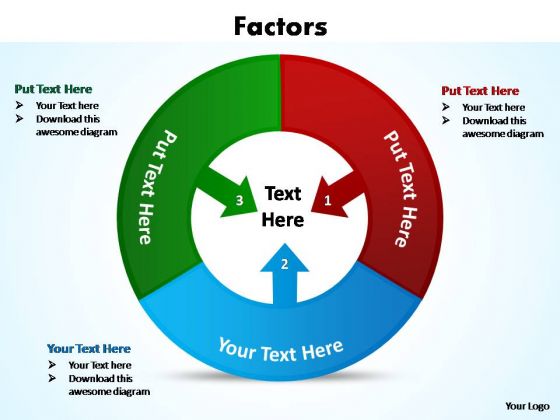 Factors

Put Text Here
➢ Your Text here
➢ Download this awesome diagram

Put Text Here
➢ Your Text here
➢ Download this awesome diagram

Put Text Here

Put Text Here

3

Text Here

1

2

Your Text Here

Your Text Here
➢ Your Text here
➢ Download this awesome diagram

Your Logo